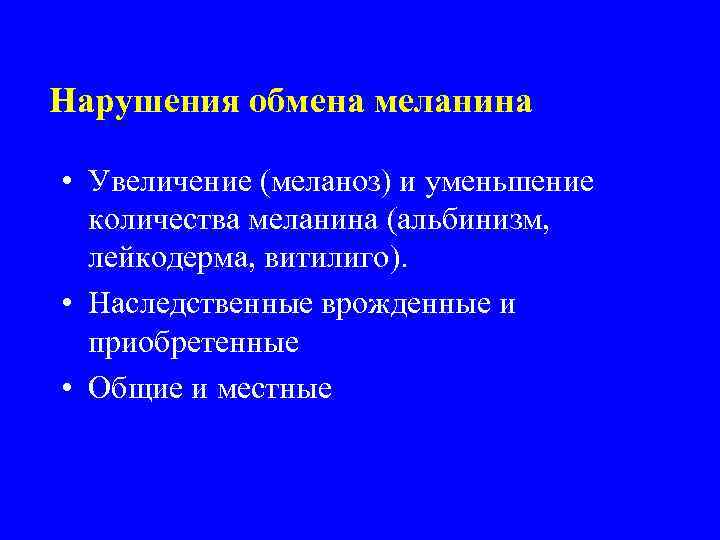 Нарушения обмена меланина

• Увеличение (меланоз) и уменьшение количества меланина (альбинизм, лейкодерма, витилиго).

• Наследственные врожденные и приобретенные

• Общие и местные